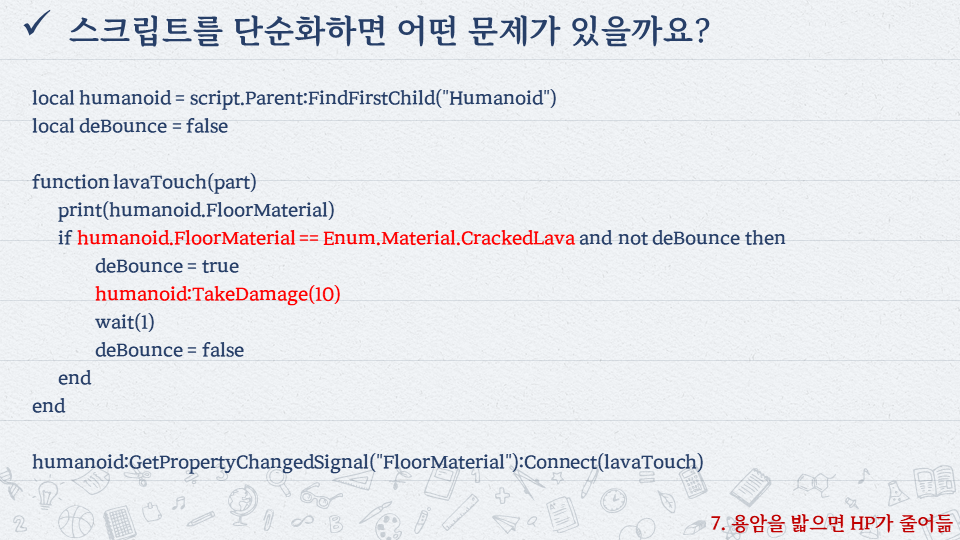 ✓ 스크립트를 단순화하면 어떤 문제가 있을까요?

local humanoid = script.Parent:FindFirstChild("Humanoid")
local deBounce = false

function lavaTouch(part)
print(humanoid.FloorMaterial)
if humanoid.FloorMaterial == Enum.Material.CrackedLava and not deBounce then
deBounce = true
humanoid:TakeDamage(10)
wait(1)
deBounce = false
end
end

humanoid:GetPropertyChangedSignal("FloorMaterial"):Connect(lavaTouch)

7. 용암을 밟으면 HP가 줄어듦